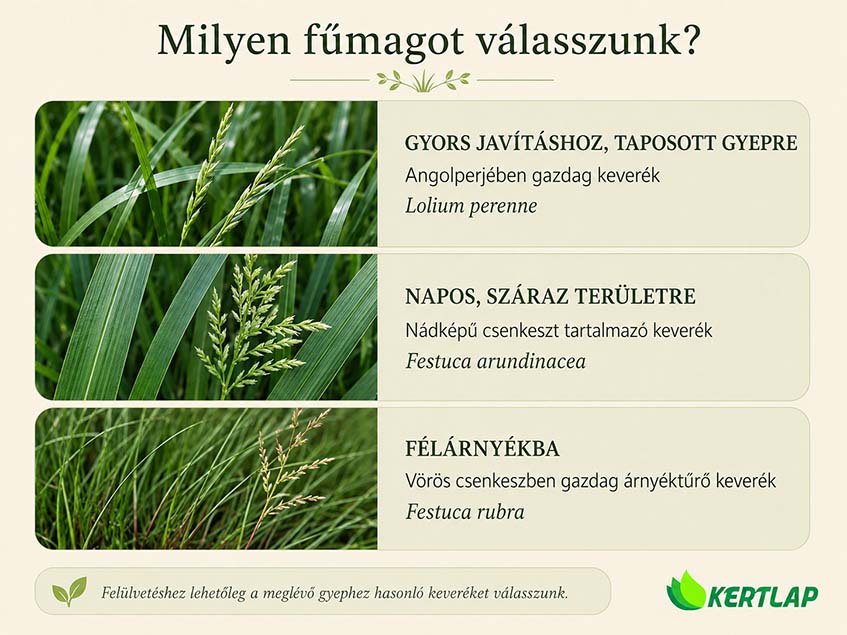 Milyen fűmagot válasszunk?

GYORS JAVÍTÁSHOZ, TAPOSOTT GYEPRE
Angolperjében gazdag keverék
Lolium perenne

NAPOS, SZÁRAZ TERÜLETRE
Nádképű csenkeszt tartalmazó keverék
Festuca arundinacea

FÉLÁRNYÉKBA
Vörös csenkeszben gazdag árnyéktűrő keverék
Festuca rubra

Felülvetéshez lehetőleg a meglévő gyephez hasonló keveréket válasszunk.

KERTLAP